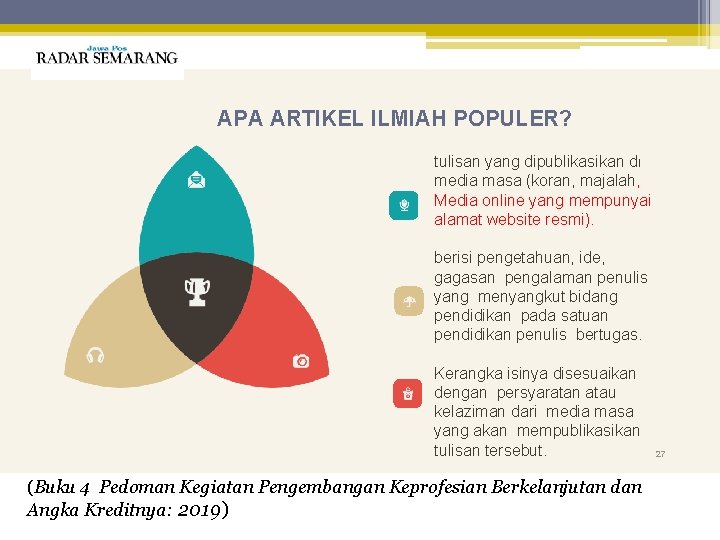 Jawa Pos
RADAR SEMARANG

APA ARTIKEL ILMIAH POPULER?

tulisan yang dipublikasikan di media masa (koran, majalah, Media online yang mempunyai alamat website resmi).

berisi pengetahuan, ide, gagasan pengalaman penulis yang menyangkut bidang pendidikan pada satuan pendidikan penulis bertugas.

Kerangka isinya disesuaikan dengan persyaratan atau kelaziman dari media masa yang akan mempublikasikan tulisan tersebut.

27

(Buku 4 Pedoman Kegiatan Pengembangan Keprofesian Berkelanjutan dan Angka Kreditnya: 2019)